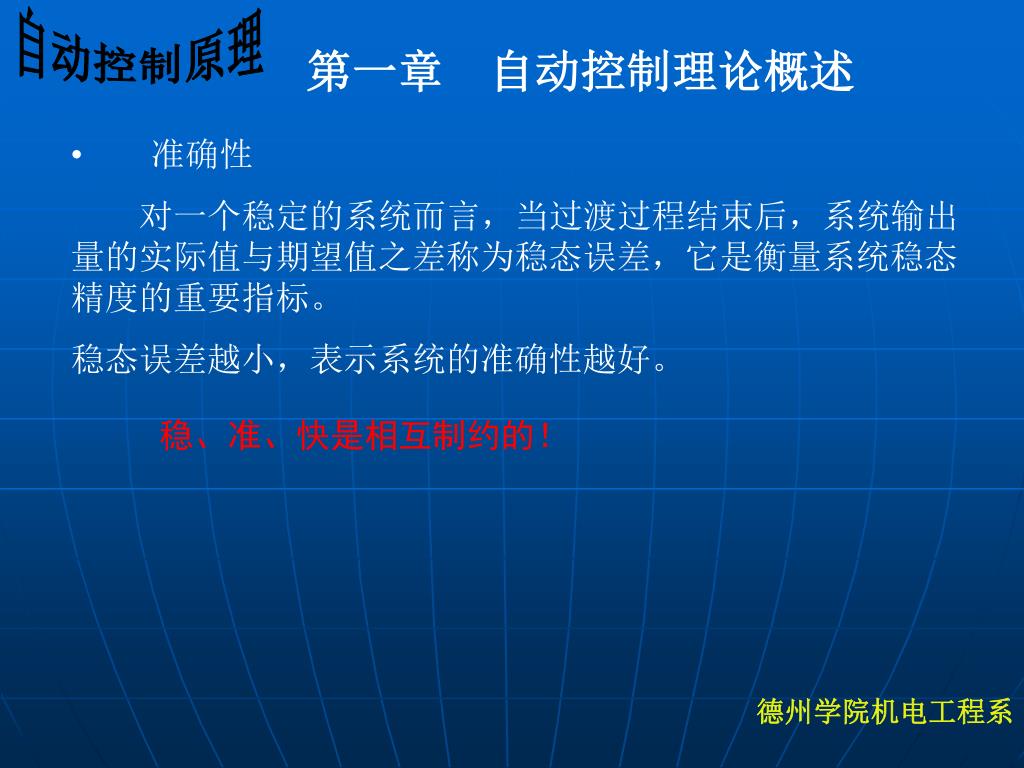 自动控制原理

第一章　自动控制理论概述

• 准确性

对一个稳定的系统而言，当过渡过程结束后，系统输出量的实际值与期望值之差称为稳态误差，它是衡量系统稳态精度的重要指标。

稳态误差越小，表示系统的准确性越好。

稳、准、快是相互制约的！

德州学院机电工程系